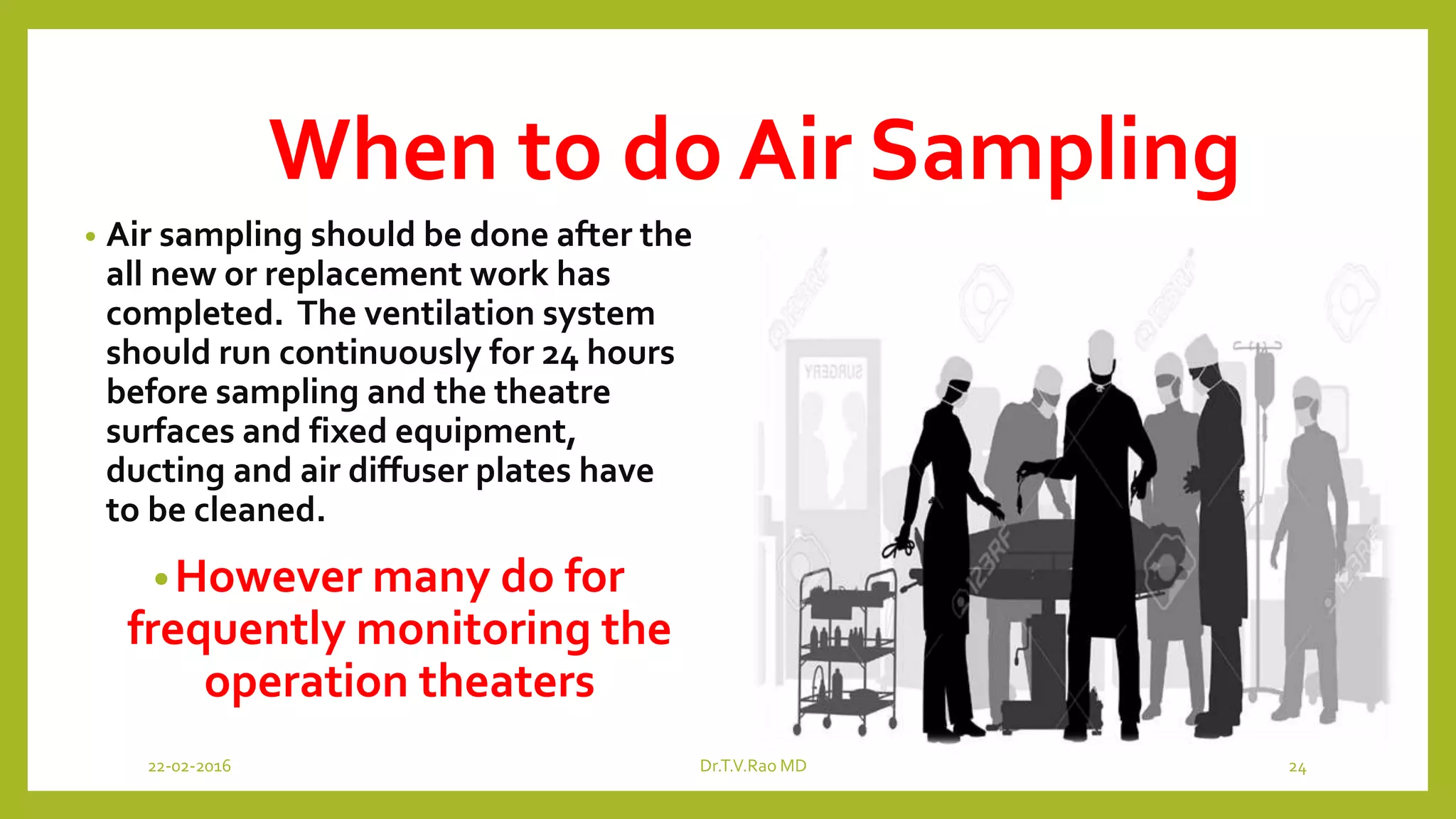 When to do Air Sampling

• Air sampling should be done after the all new or replacement work has completed. The ventilation system should run continuously for 24 hours before sampling and the theatre surfaces and fixed equipment, ducting and air diffuser plates have to be cleaned.

• However many do for frequently monitoring the operation theaters

SURGERY

123RF

22-02-2016

Dr.T.V.Rao MD

24